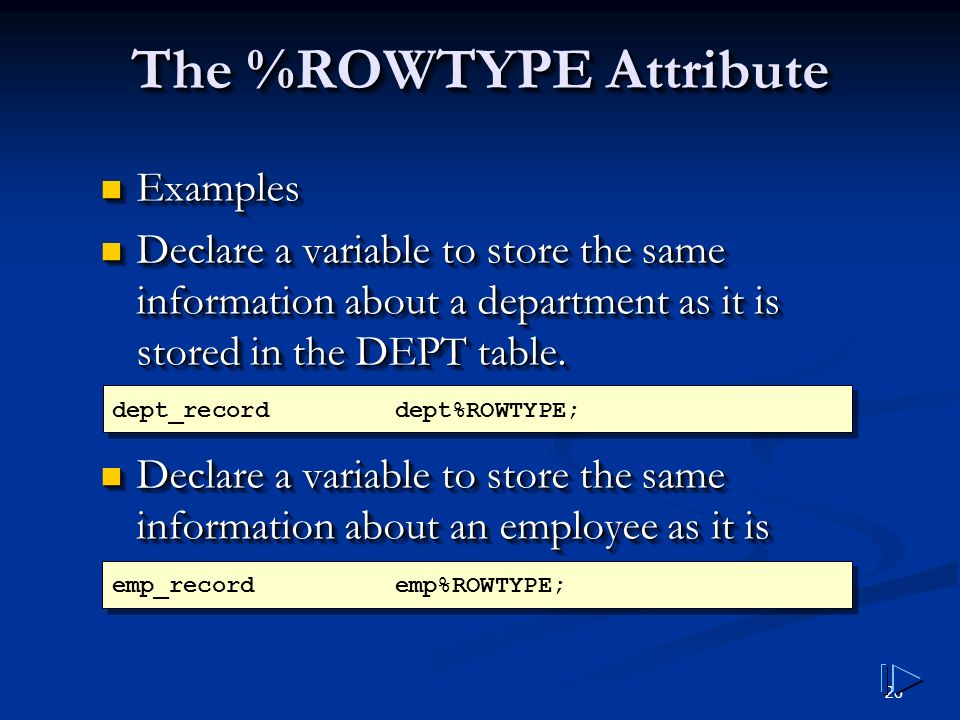 The %ROWTYPE Attribute

Examples

Declare a variable to store the same information about a department as it is stored in the DEPT table.

dept_record dept%ROWTYPE;

Declare a variable to store the same information about an employee as it is

emp_record emp%ROWTYPE;

20